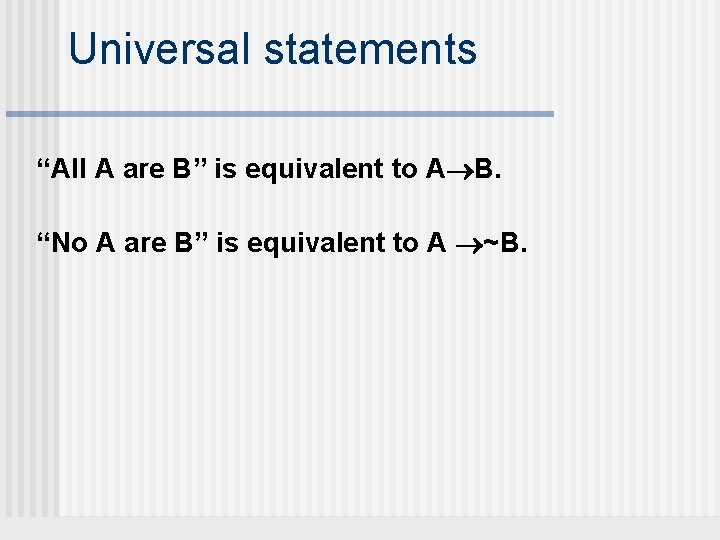 Universal statements

“All A are B” is equivalent to $A \rightarrow B$.

“No A are B” is equivalent to $A \rightarrow \sim B$.